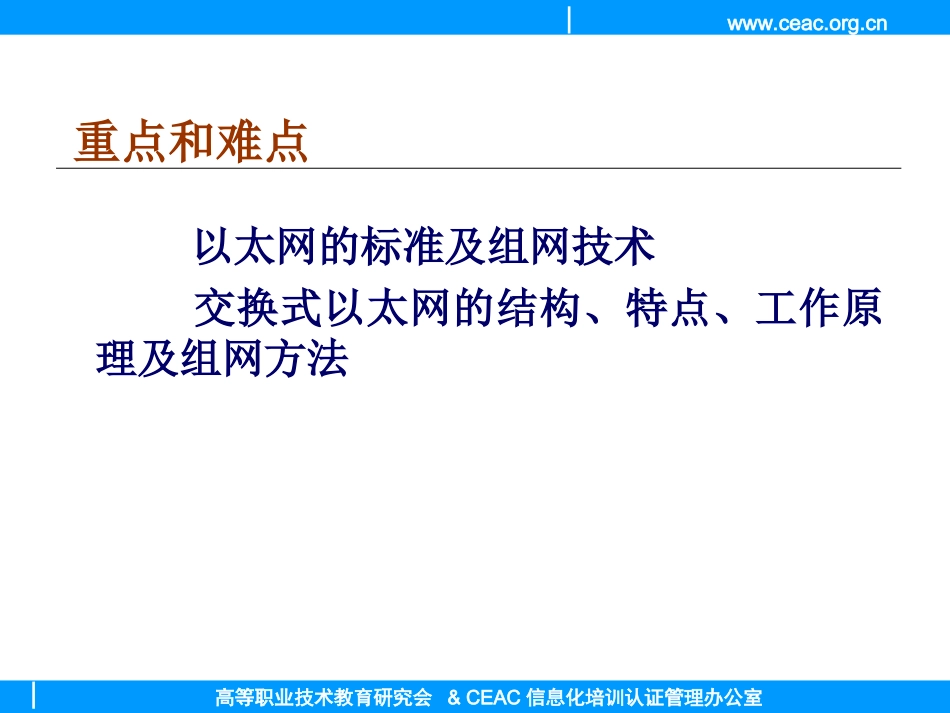 www.ceac.org.cn

重点和难点

以太网的标准及组网技术

交换式以太网的结构、特点、工作原理及组网方法

高等职业技术教育研究会 & CEAC 信息化培训认证管理办公室